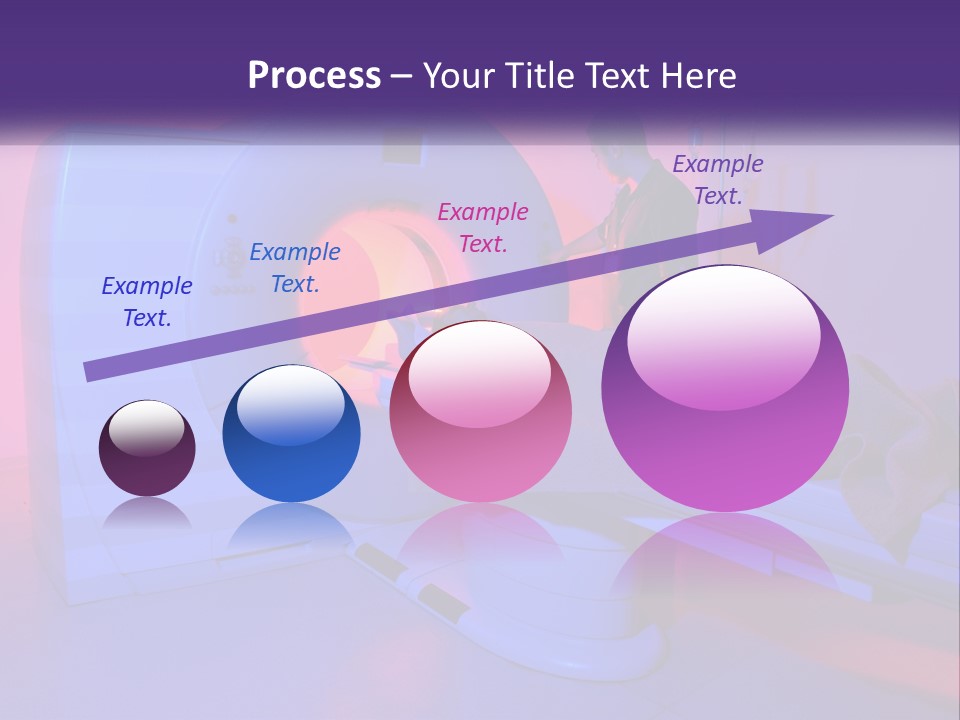 Process – Your Title Text Here

Example Text.

Example Text.

Example Text.

Example Text.